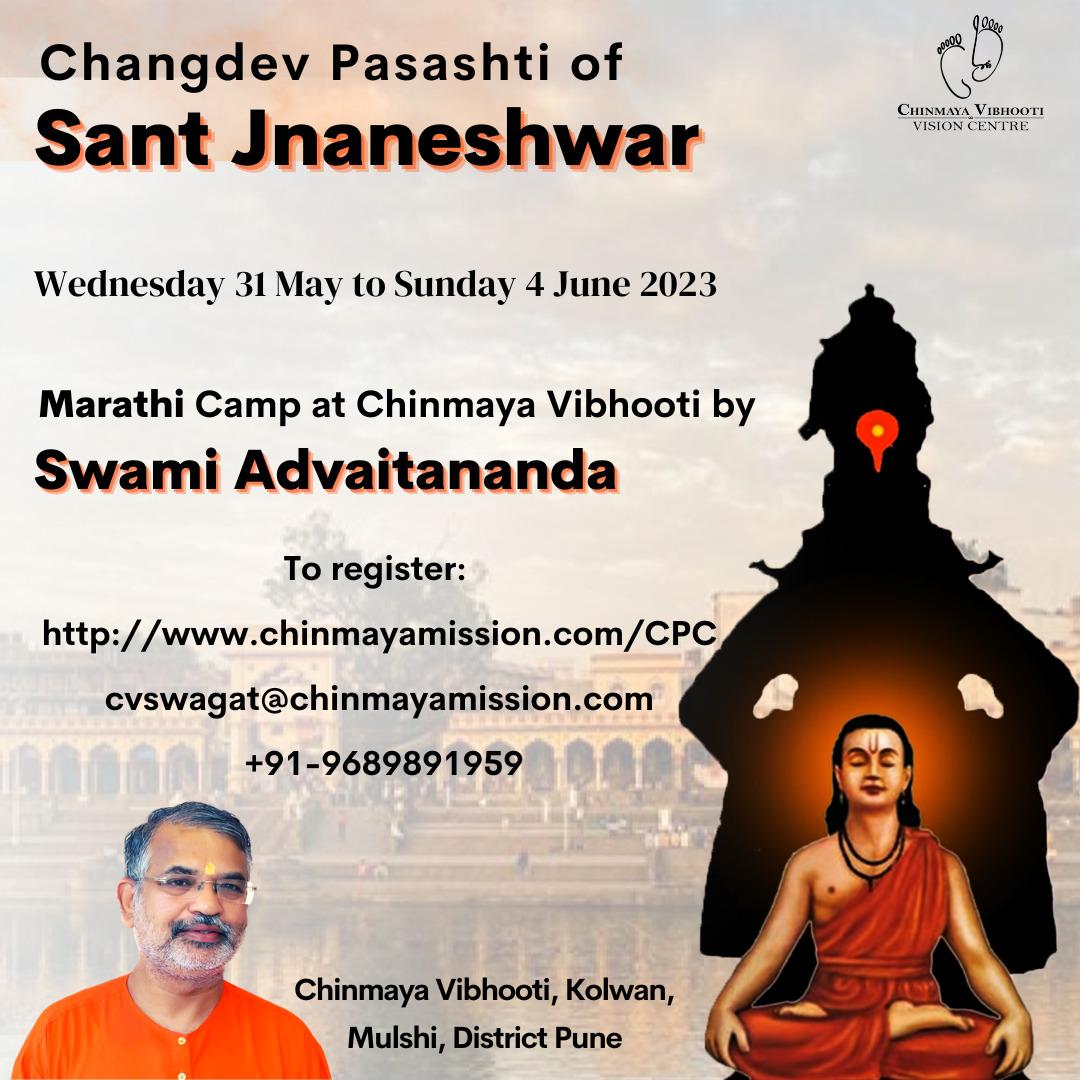 Changdev Pasashti of
Sant Jnaneshwar

CHINMAYA VIBHOOTI
VISION CENTRE

Wednesday 31 May to Sunday 4 June 2023

Marathi Camp at Chinmaya Vibhooti by
Swami Advaitananda

To register:
http://www.chinmayamission.com/CPC
cvswagat@chinmayamission.com
+91-9689891959

Chinmaya Vibhooti, Kolwan,
Mulshi, District Pune